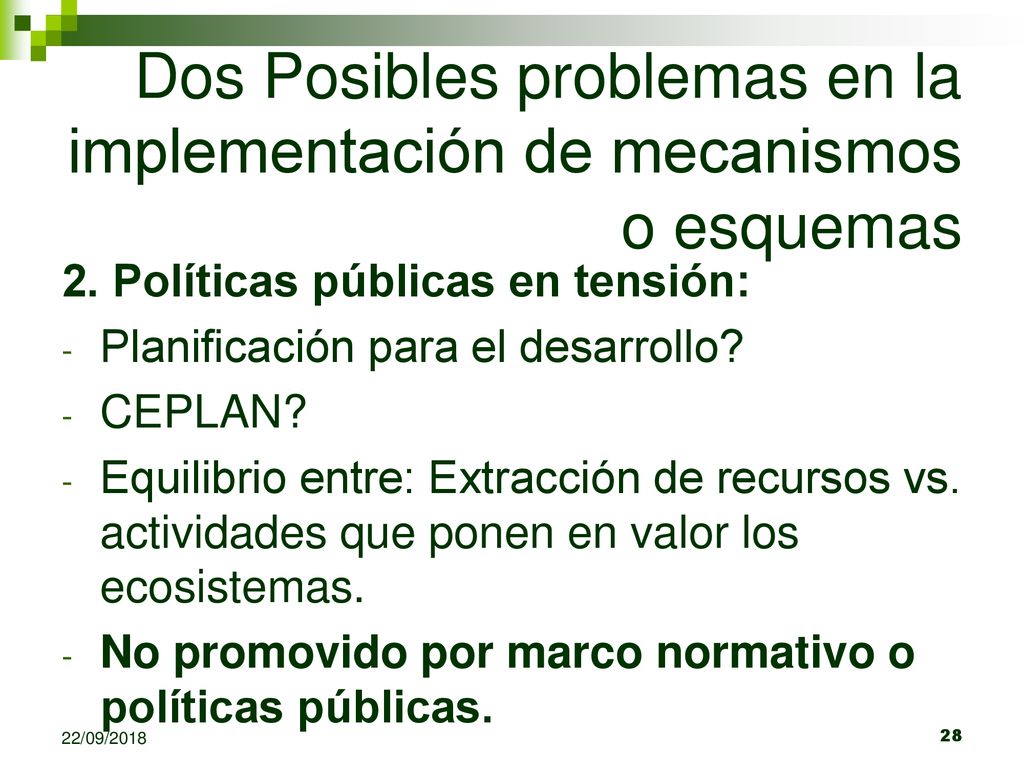 Dos Posibles problemas en la implementación de mecanismos o esquemas

2. Políticas públicas en tensión:
- Planificación para el desarrollo?
- CEPLAN?
- Equilibrio entre: Extracción de recursos vs. actividades que ponen en valor los ecosistemas.
- No promovido por marco normativo o políticas públicas.

22/09/2018

28